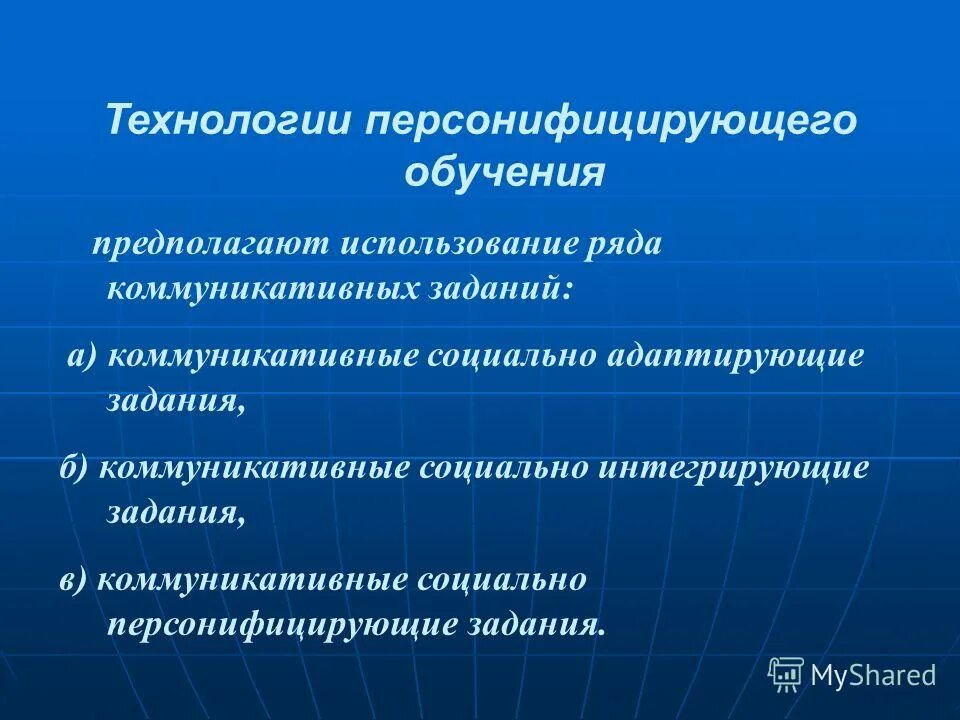 Технологии персонифицирующего обучения

предполагают использование ряда коммуникативных заданий:

а) коммуникативные социально адаптирующие задания,

б) коммуникативные социально интегрирующие задания,

в) коммуникативные социально персонифицирующие задания.

MyShared